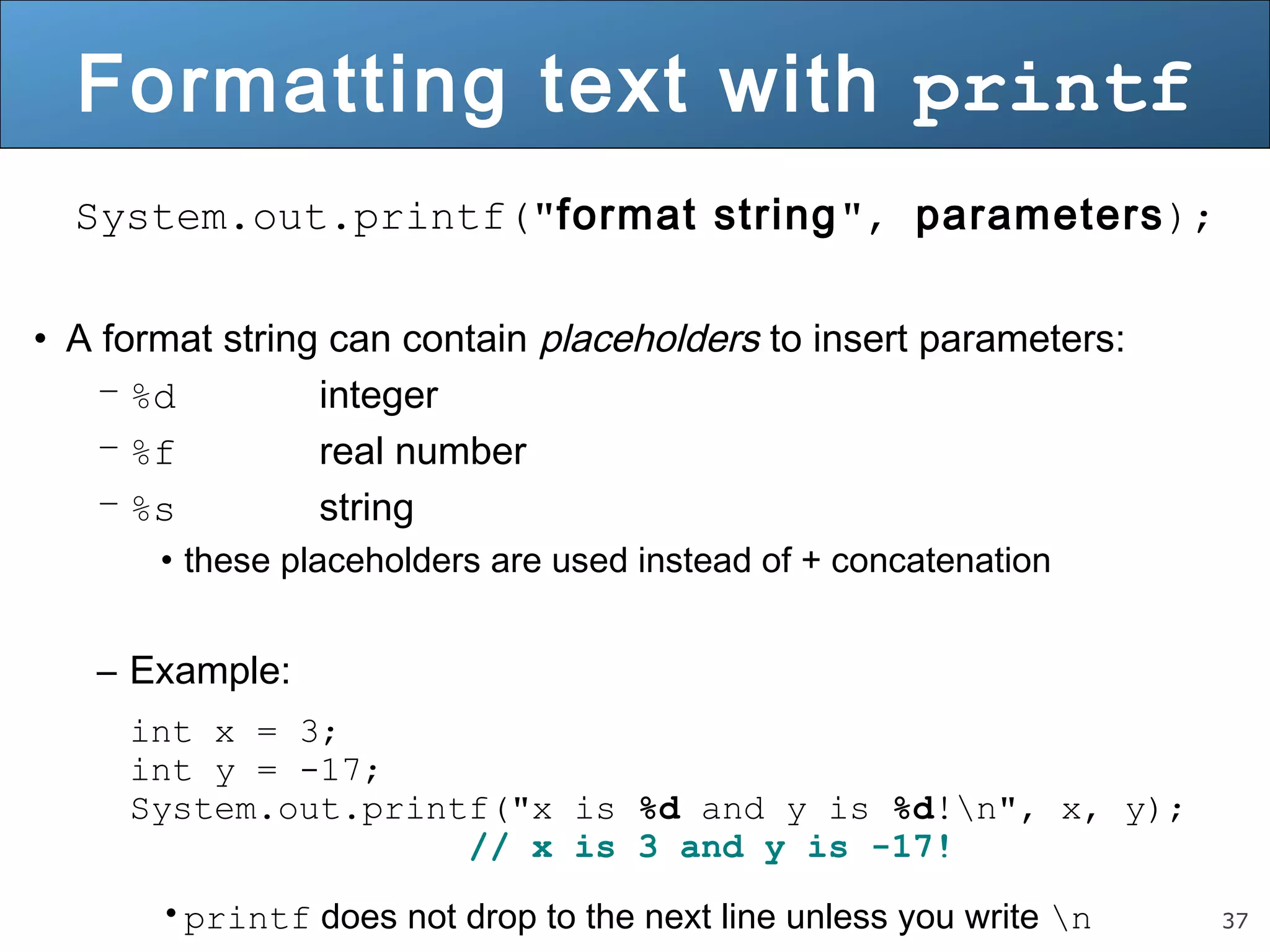 Formatting text with printf

System.out.printf("format string", parameters);

• A format string can contain placeholders to insert parameters:
– %d integer
– %f real number
– %s string
• these placeholders are used instead of + concatenation

– Example:

int x = 3;
int y = -17;
System.out.printf("x is %d and y is %d!\n", x, y);
// x is 3 and y is -17!

• printf does not drop to the next line unless you write \n

37